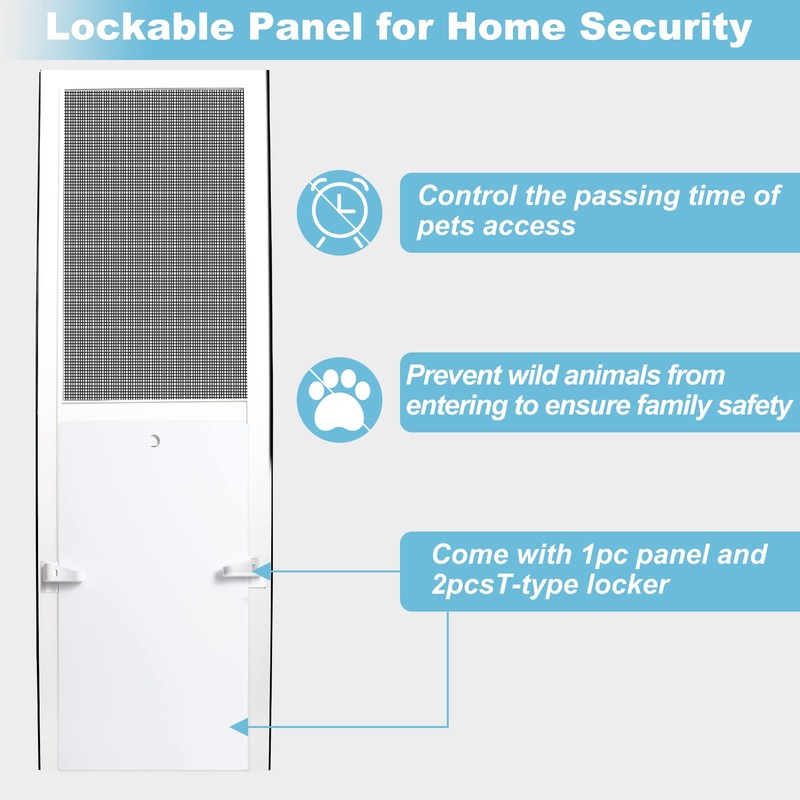 Lockable Panel for Home Security

Control the passing time of pets access

Prevent wild animals from entering to ensure family safety

Come with 1pc panel and 2pcsT-type locker